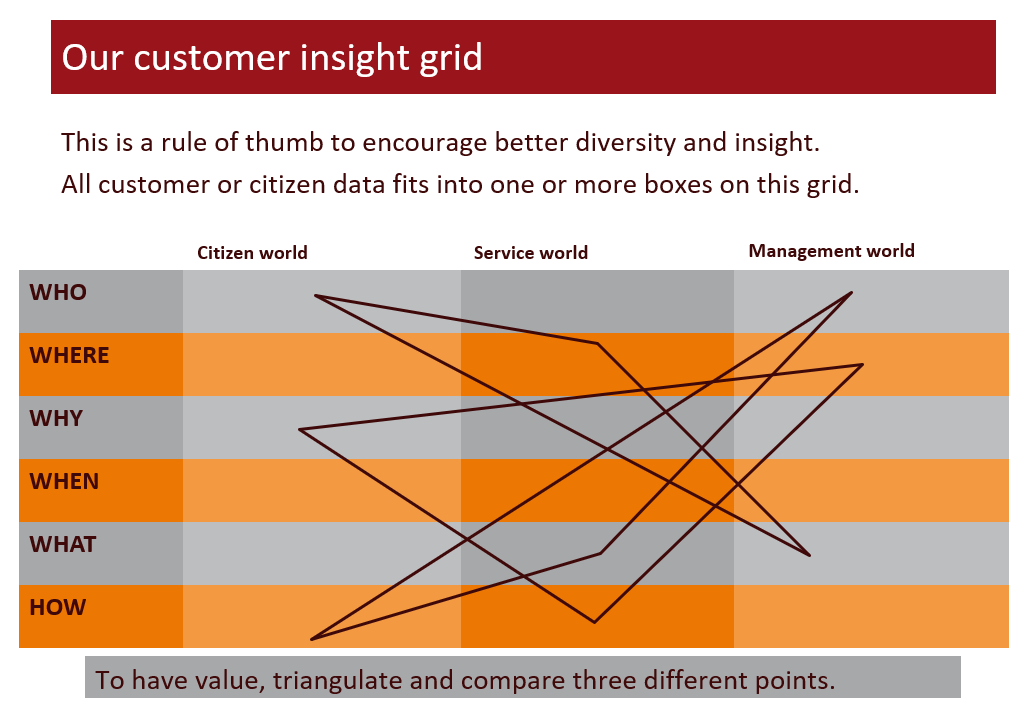 Our customer insight grid

This is a rule of thumb to encourage better diversity and insight.
All customer or citizen data fits into one or more boxes on this grid.

| | Citizen world | Service world | Management world |
|---|---|---|---|
| WHO | | | |
| WHERE | | | |
| WHY | | | |
| WHEN | | | |
| WHAT | | | |
| HOW | | | |

To have value, triangulate and compare three different points.